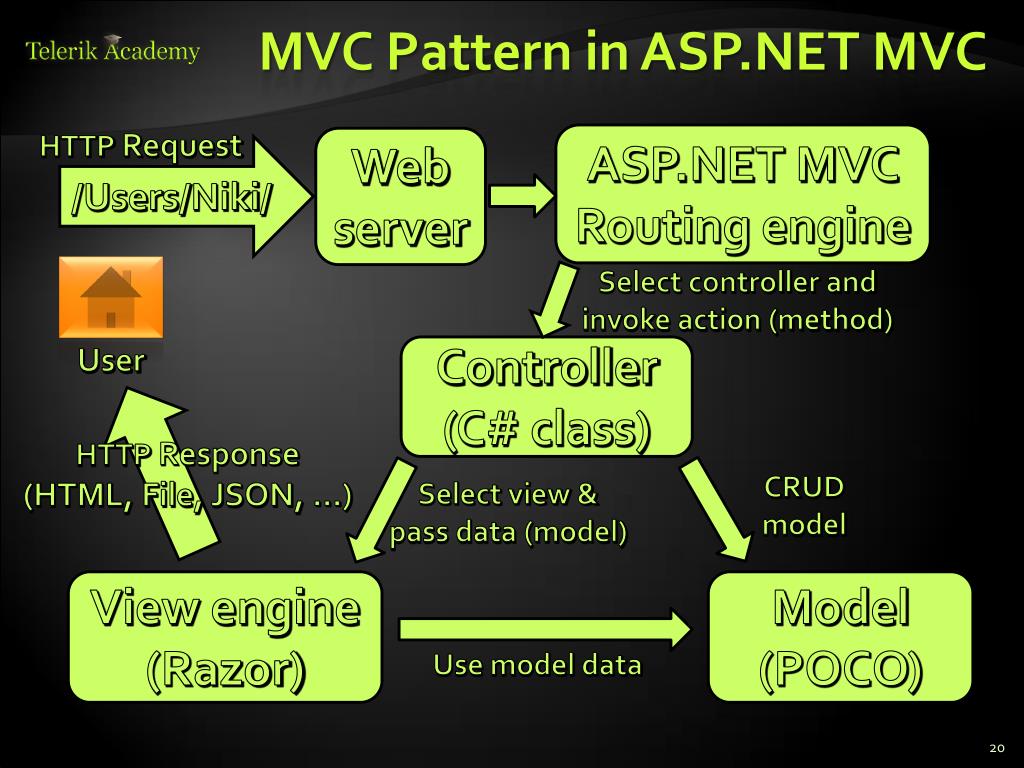 Telerik Academy

MVC Pattern in ASP.NET MVC

HTTP Request

/Users/Niki/

Web server

ASP.NET MVC Routing engine

Select controller and invoke action (method)

User

Controller (C# class)

HTTP Response (HTML, File, JSON, …)

Select view & pass data (model)

CRUD model

View engine (Razor)

Use model data

Model (POCO)

20